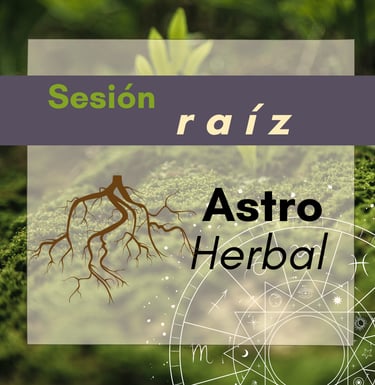 Sesión raíz

Astro Herbal